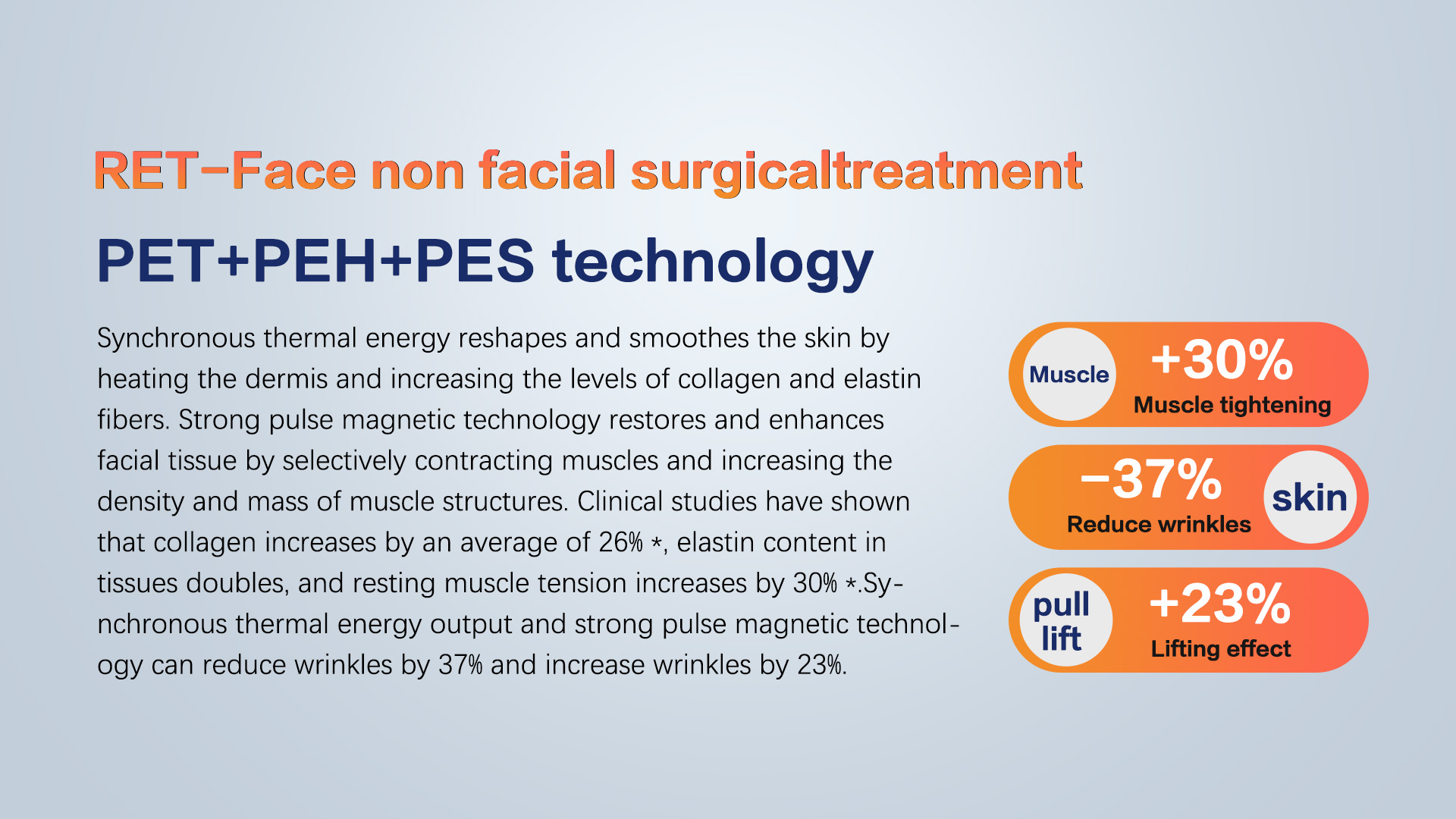 RET-Face non facial surgicaltreatment

PET+PEH+PES technology

Synchronous thermal energy reshapes and smoothes the skin by heating the dermis and increasing the levels of collagen and elastin fibers. Strong pulse magnetic technology restores and enhances facial tissue by selectively contracting muscles and increasing the density and mass of muscle structures. Clinical studies have shown that collagen increases by an average of 26% *, elastin content in tissues doubles, and resting muscle tension increases by 30% *.Synchronous thermal energy output and strong pulse magnetic technology can reduce wrinkles by 37% and increase wrinkles by 23%.

Muscle
+30%
Muscle tightening

-37%
Reduce wrinkles
skin

pull lift
+23%
Lifting effect